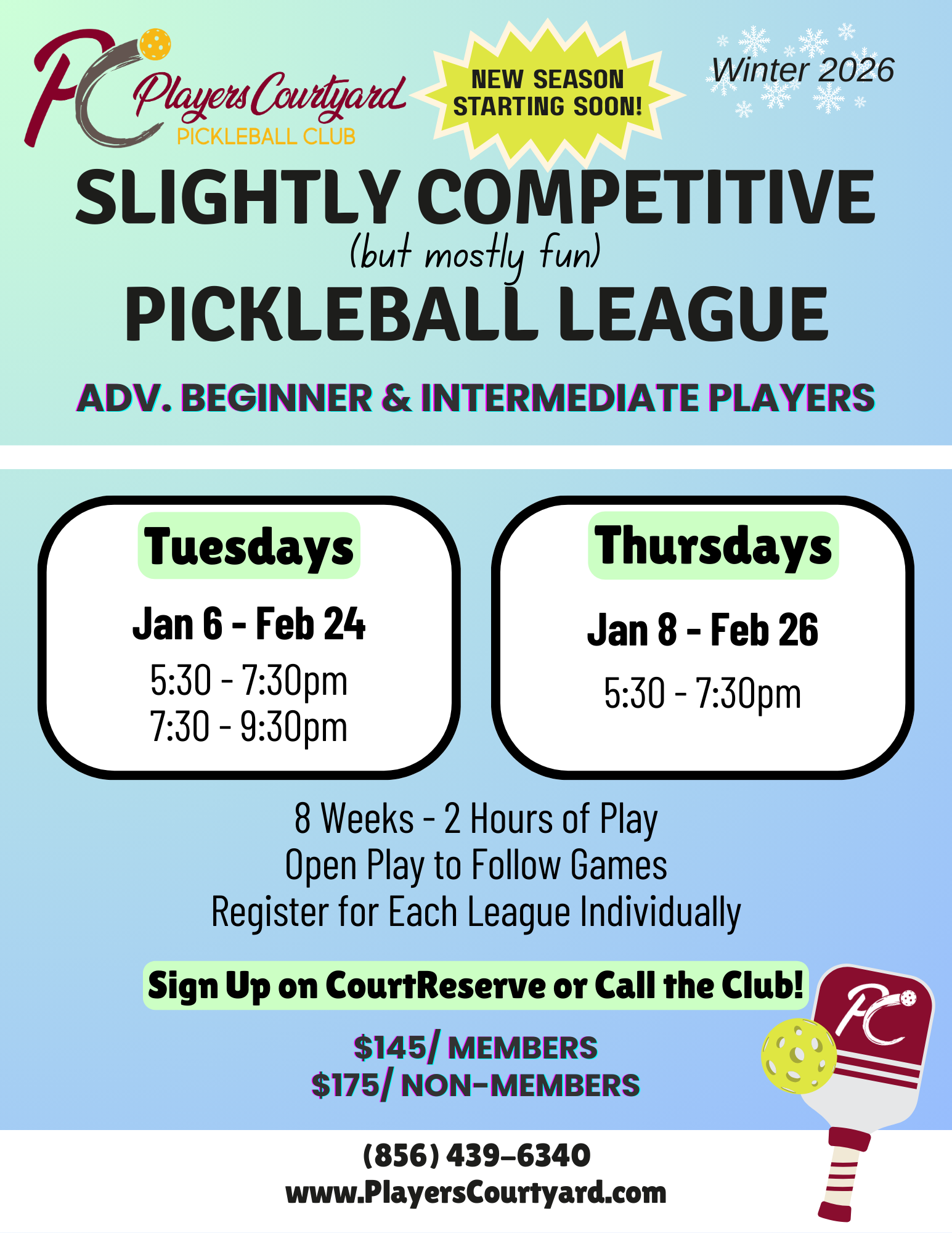 PC Players Courtyard
PICKLEBALL CLUB

NEW SEASON
STARTING SOON!

Winter 2026

SLIGHTLY COMPETITIVE
(but mostly fun)
PICKLEBALL LEAGUE

ADV. BEGINNER & INTERMEDIATE PLAYERS

Tuesdays
Jan 6 - Feb 24
5:30 - 7:30pm
7:30 - 9:30pm

Thursdays
Jan 8 - Feb 26
5:30 - 7:30pm

8 Weeks - 2 Hours of Play
Open Play to Follow Games
Register for Each League Individually

Sign Up on CourtReserve or Call the Club!

$145/ MEMBERS
$175/ NON-MEMBERS

PC

(856) 439-6340
www.PlayersCourtyard.com